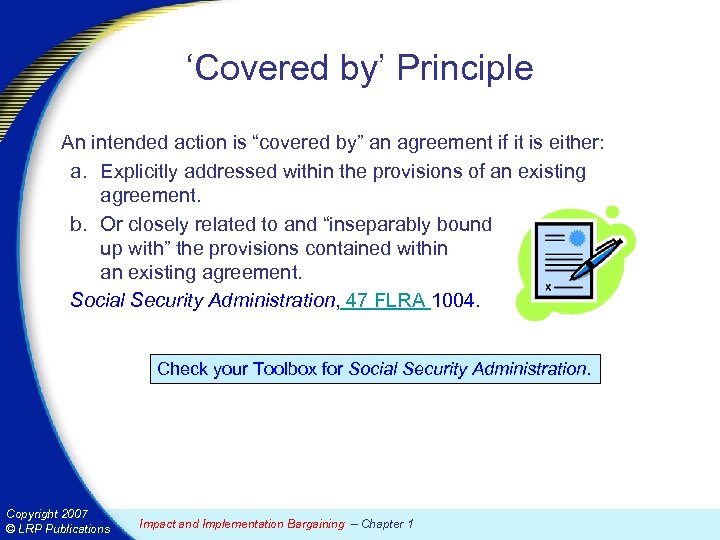 ‘Covered by’ Principle

An intended action is “covered by” an agreement if it is either:

a. Explicitly addressed within the provisions of an existing agreement.

b. Or closely related to and “inseparably bound up with” the provisions contained within an existing agreement.

Social Security Administration, 47 FLRA 1004.

x

Check your Toolbox for Social Security Administration.

Copyright 2007
© LRP Publications

Impact and Implementation Bargaining – Chapter 1